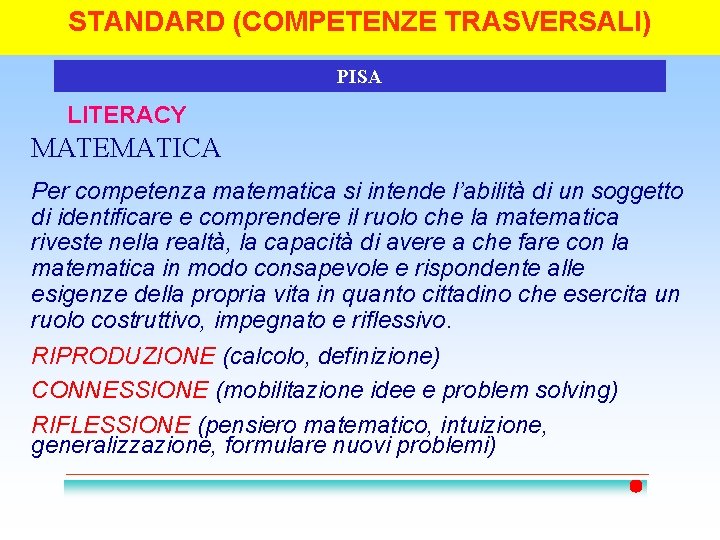 STANDARD (COMPETENZE TRASVERSALI)

PISA

LITERACY

MATEMATICA

Per competenza matematica si intende l'abilità di un soggetto di identificare e comprendere il ruolo che la matematica riveste nella realtà, la capacità di avere a che fare con la matematica in modo consapevole e rispondente alle esigenze della propria vita in quanto cittadino che esercita un ruolo costruttivo, impegnato e riflessivo.

RIPRODUZIONE (calcolo, definizione)

CONNESSIONE (mobilitazione idee e problem solving)

RIFLESSIONE (pensiero matematico, intuizione, generalizzazione, formulare nuovi problemi)